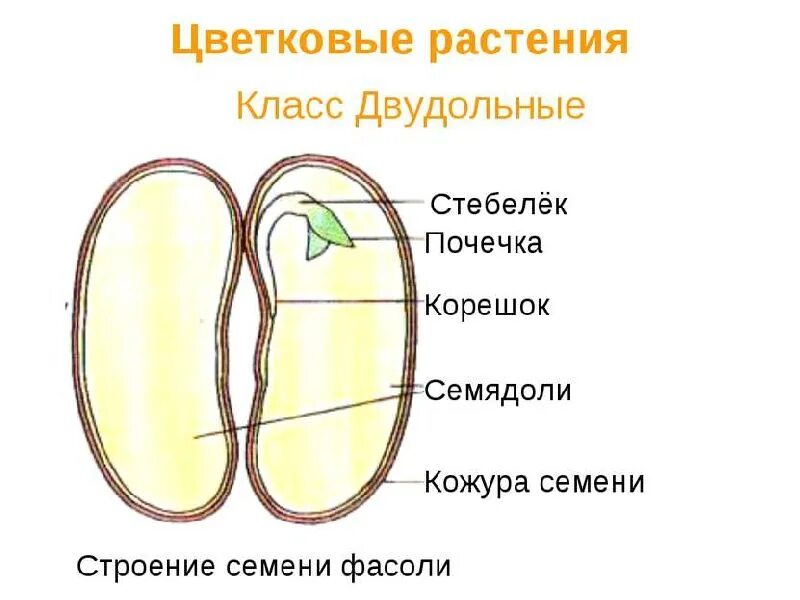 Цветковые растения

Класс Двудольные

Стебелёк
Почечка
Корешок
Семядоли
Кожура семени

Строение семени фасоли